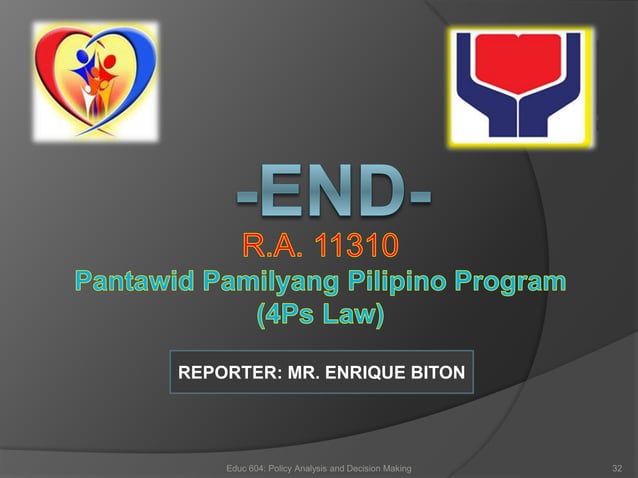 -END-

R.A. 11310

Pantawid Pamilyang Pilipino Program (4Ps Law)

REPORTER: MR. ENRIQUE BITON

Educ 604: Policy Analysis and Decision Making

32